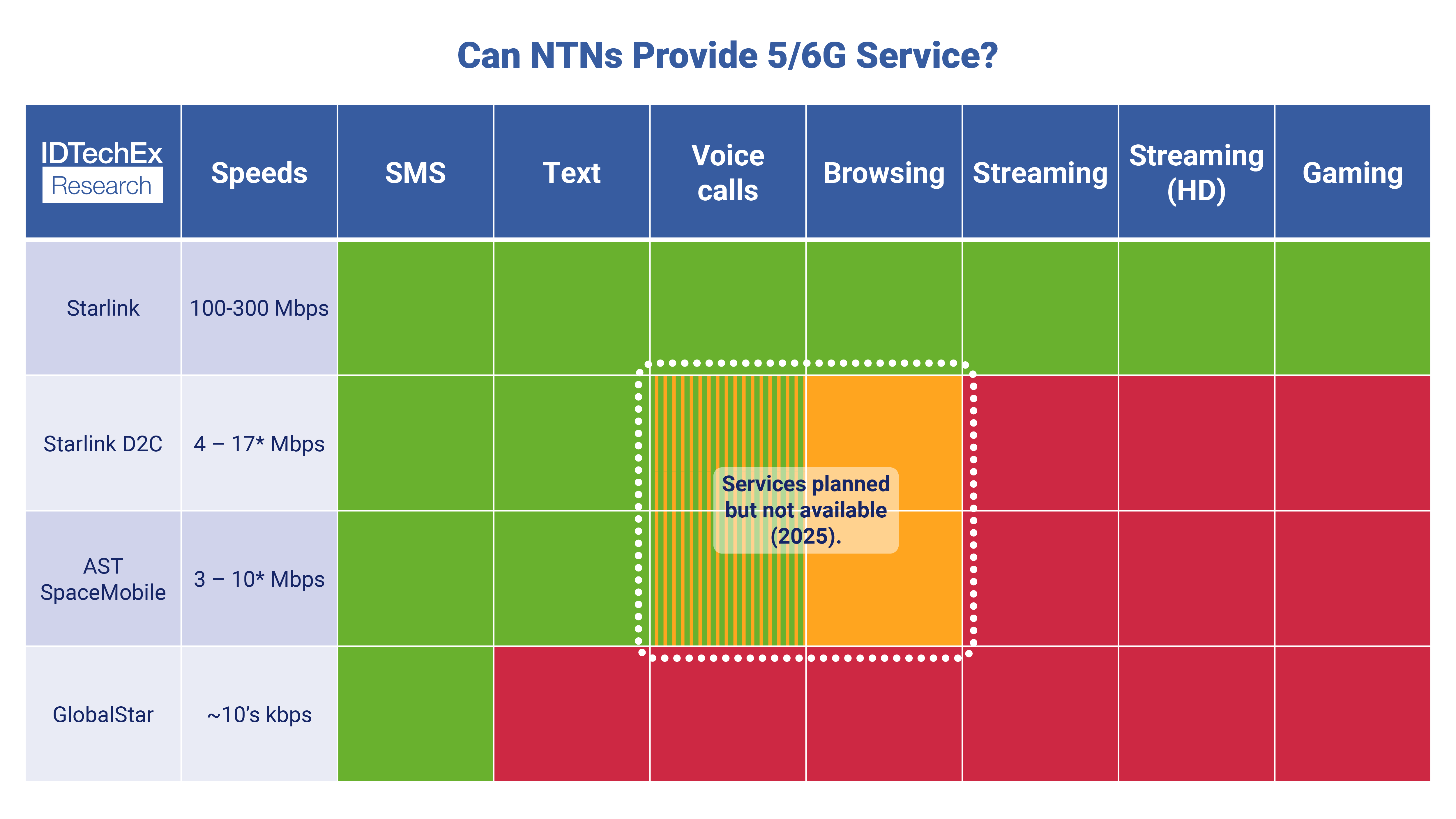 Can NTNs Provide 5/6G Service?

| IDTechEx Research | Speeds | SMS | Text | Voice calls | Browsing | Streaming | Streaming (HD) | Gaming |
|---|---|---|---|---|---|---|---|---|
| Starlink | 100-300 Mbps | | | | | | | |
| Starlink D2C | 4 – 17* Mbps | | | | | | | |
| AST SpaceMobile | 3 – 10* Mbps | | | | | | | |
| GlobalStar | ~10's kbps | | | | | | | |

Services planned but not available (2025).